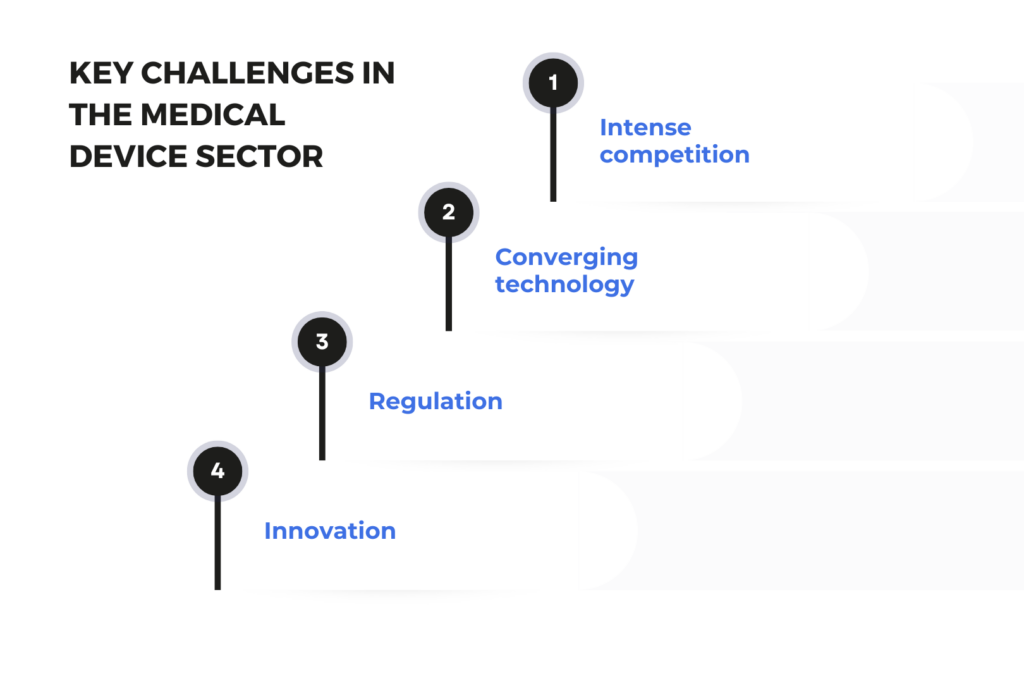 KEY CHALLENGES IN THE MEDICAL DEVICE SECTOR

1
Intense competition

2
Converging technology

3
Regulation

4
Innovation